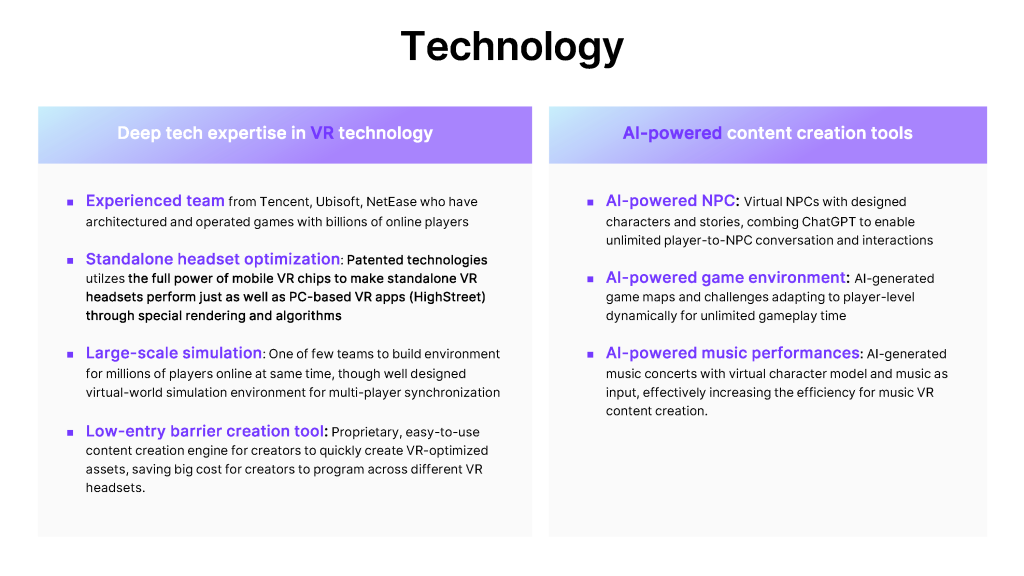 Technology

Deep tech expertise in VR technology

• Experienced team from Tencent, Ubisoft, NetEase who have architectured and operated games with billions of online players

• Standalone headset optimization: Patented technologies utilzes the full power of mobile VR chips to make standalone VR headsets perform just as well as PC-based VR apps (HighStreet) through special rendering and algorithms

• Large-scale simulation: One of few teams to build environment for millions of players online at same time, though well designed virtual-world simulation environment for multi-player synchronization

• Low-entry barrier creation tool: Proprietary, easy-to-use content creation engine for creators to quickly create VR-optimized assets, saving big cost for creators to program across different VR headsets.

AI-powered content creation tools

• AI-powered NPC: Virtual NPCs with designed characters and stories, combing ChatGPT to enable unlimited player-to-NPC conversation and interactions

• AI-powered game environment: AI-generated game maps and challenges adapting to player-level dynamically for unlimited gameplay time

• AI-powered music performances: AI-generated music concerts with virtual character model and music as input, effectively increasing the efficiency for music VR content creation.